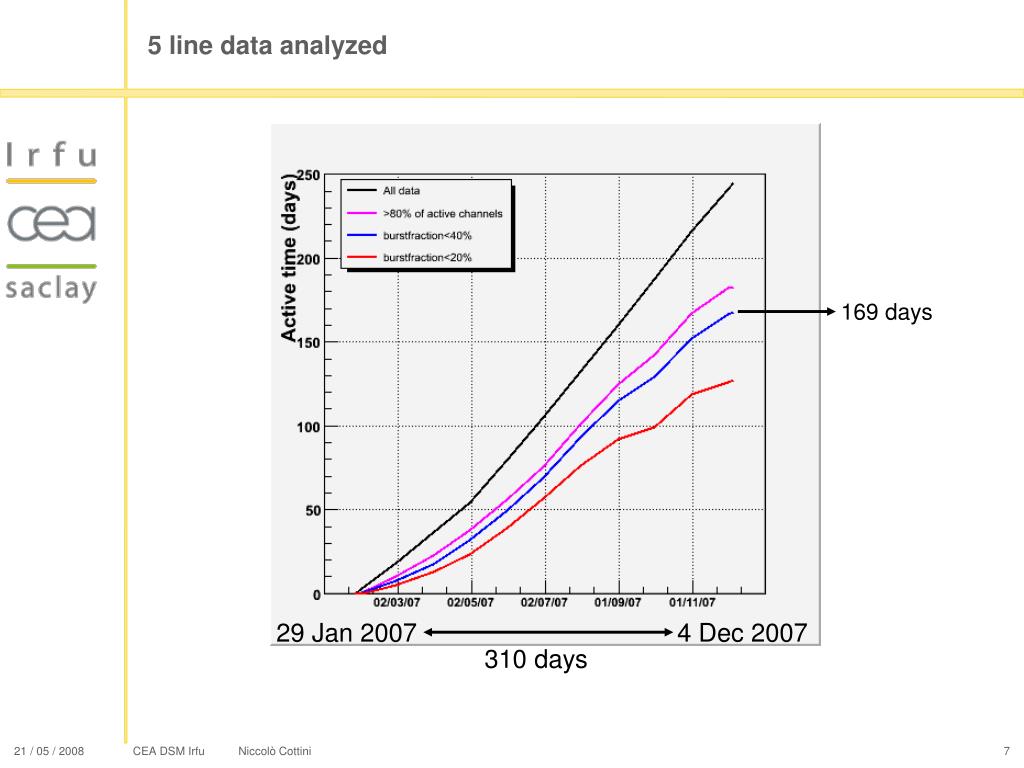 5 line data analyzed

Irfu
cea
saclay

Active time (days)

250
200
150
100
50
0

All data
>80% of active channels
burstfraction<40%
burstfraction<20%

02/03/07 02/05/07 02/07/07 01/09/07 01/11/07

169 days

29 Jan 2007 4 Dec 2007
310 days

21 / 05 / 2008 CEA DSM Irfu Niccolò Cottini 7